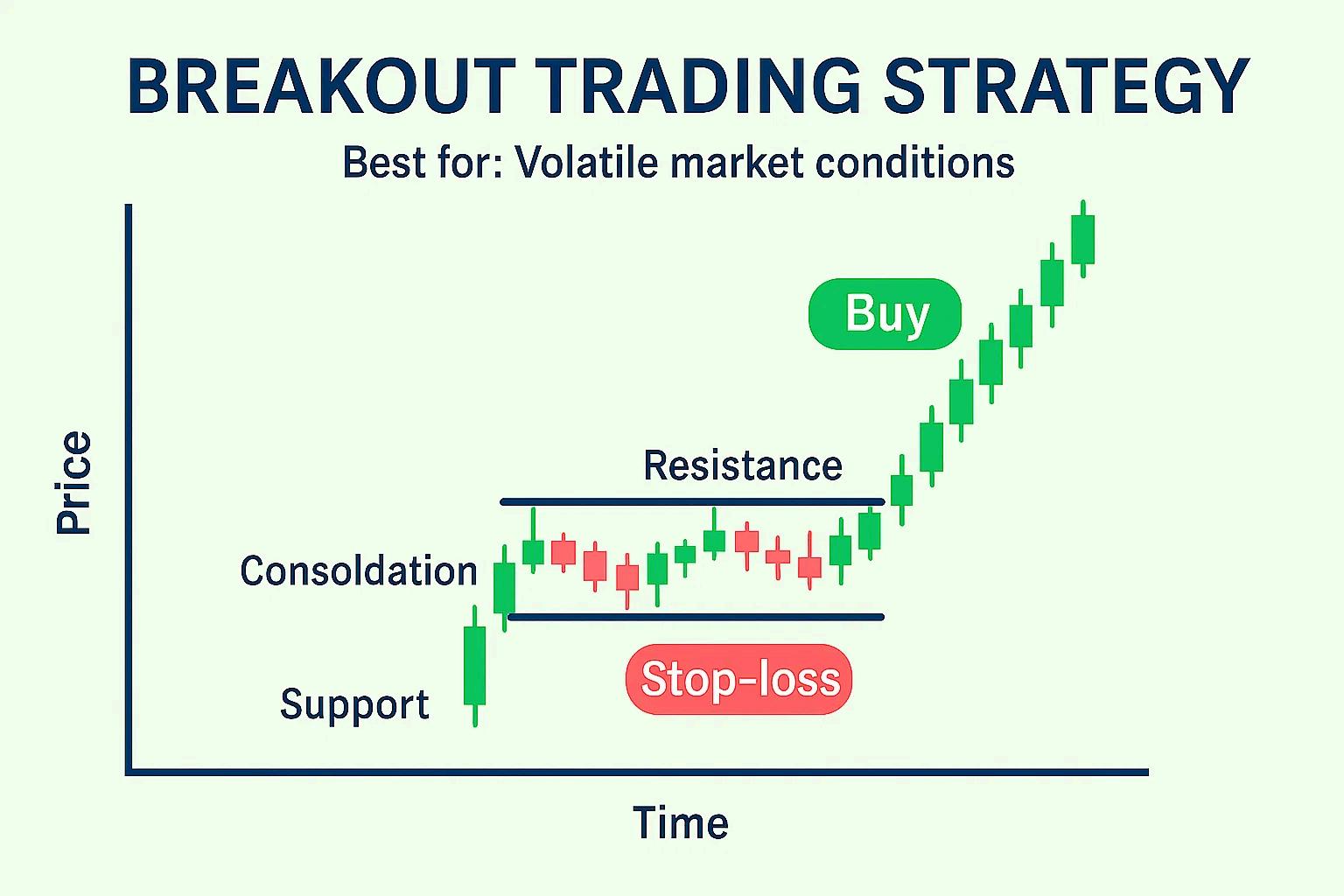 BREAKOUT TRADING STRATEGY

Best for: Volatile market conditions

Price

Buy

Resistance

Consoldation

Stop-loss

Support

Time